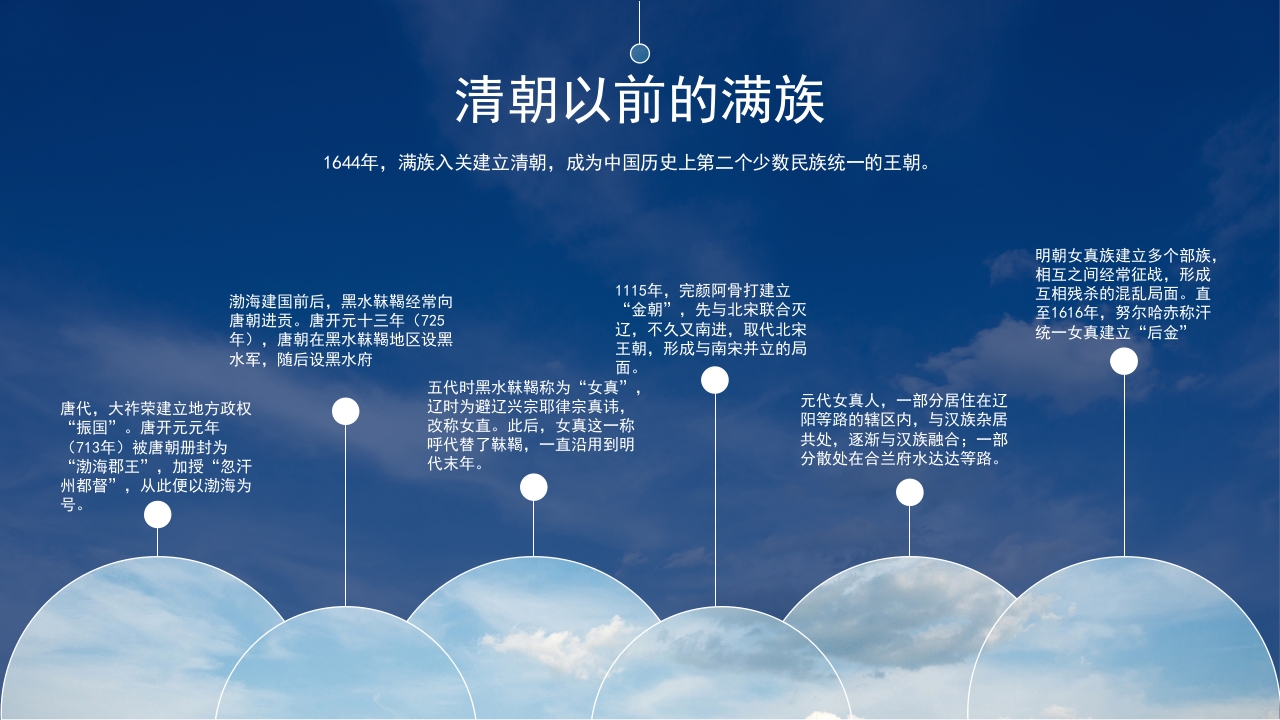 清朝以前的满族

1644年，满族入关建立清朝，成为中国历史上第二个少数民族统一的王朝。

唐代，大祚荣建立地方政权“振国”。唐开元元年（713年）被唐朝册封为“渤海郡王”，加授“忽汗州都督”，从此便以渤海为号。

渤海建国前后，黑水靺鞨经常向唐朝进贡。唐开元十三年（725年），唐朝在黑水靺鞨地区设黑水军，随后设黑水府

五代时黑水靺鞨称为“女真”，辽时为避辽兴宗耶律宗真讳，改称女直。此后，女真这一称呼代替了靺鞨，一直沿用到明代末年。

1115年，完颜阿骨打建立“金朝”，先与北宋联合灭辽，不久又南进，取代北宋王朝，形成与南宋并立的局面。

元代女真人，一部分居住在辽阳等路的辖区内，与汉族杂居共处，逐渐与汉族融合；一部分散处在合兰府水达达等路。

明朝女真族建立多个部族，相互之间经常征战，形成互相残杀的混乱局面。直至1616年，努尔哈赤称汗统一女真建立“后金”